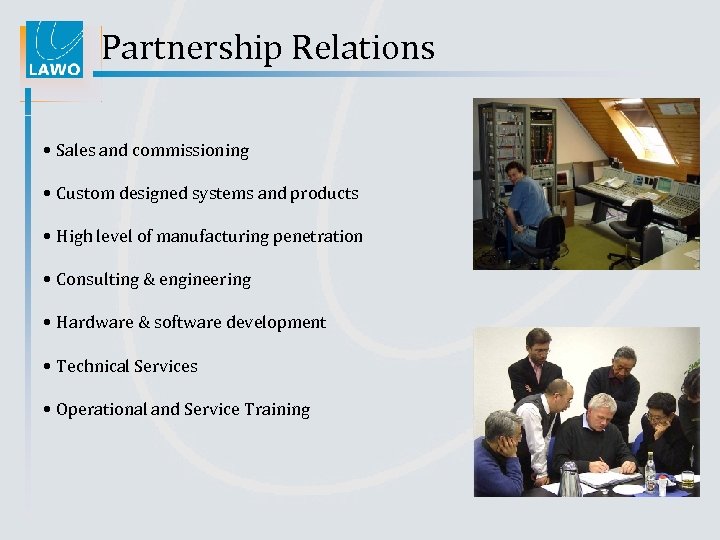 LAWO

Partnership Relations

• Sales and commissioning

• Custom designed systems and products

• High level of manufacturing penetration

• Consulting & engineering

• Hardware & software development

• Technical Services

• Operational and Service Training